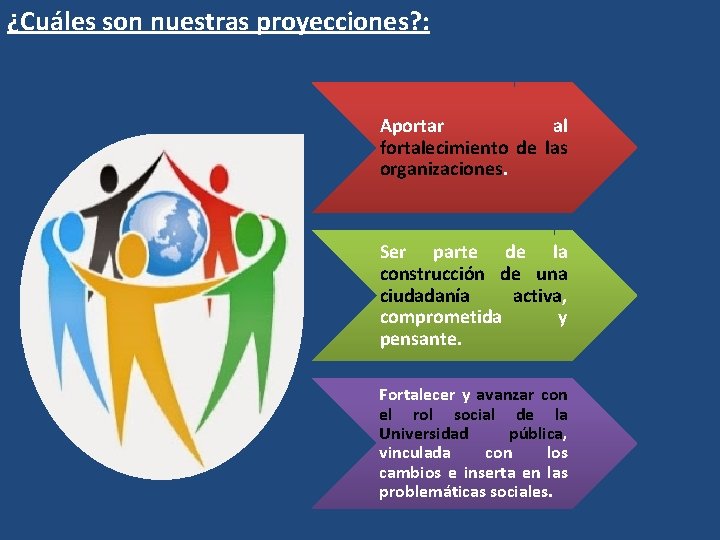 ¿Cuáles son nuestras proyecciones?:

Aportar al fortalecimiento de las organizaciones.

Ser parte de la construcción de una ciudadanía activa, comprometida y pensante.

Fortalecer y avanzar con el rol social de la Universidad pública, vinculada con los cambios e inserta en las problemáticas sociales.